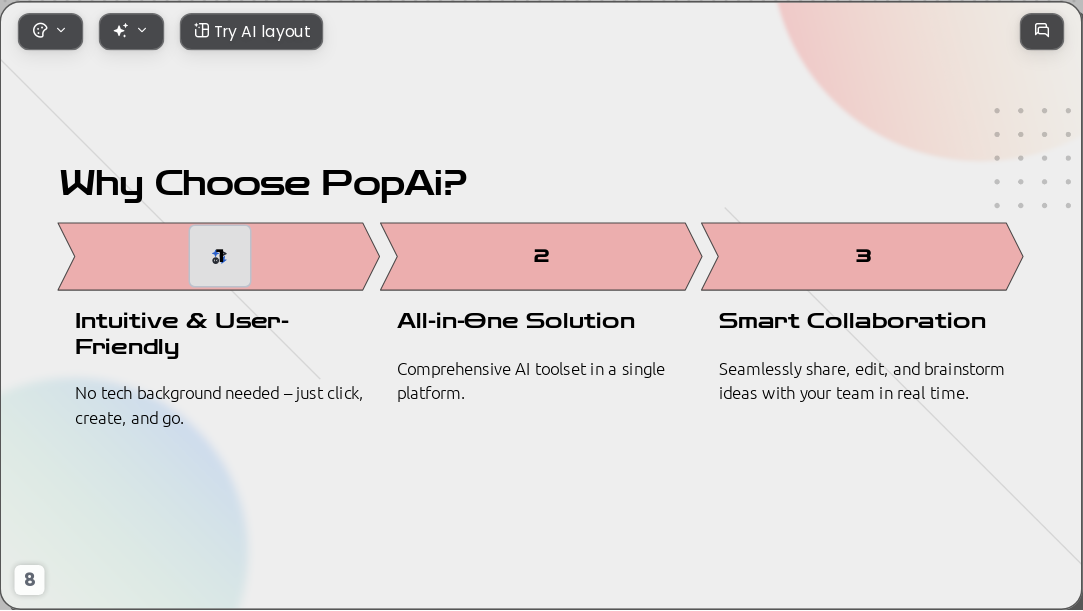 Try AI layout

Why Choose PopAi?

2

3

Intuitive & User-Friendly

No tech background needed – just click, create, and go.

All-in-One Solution

Comprehensive AI toolset in a single platform.

Smart Collaboration

Seamlessly share, edit, and brainstorm ideas with your team in real time.

8